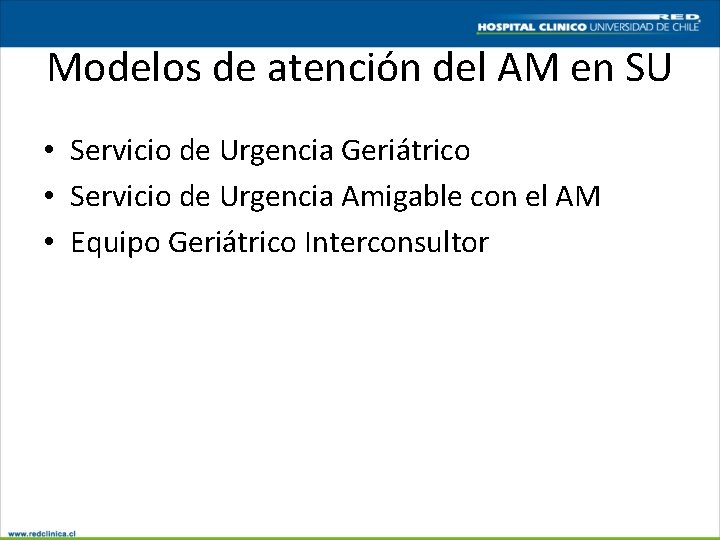 RED
HOSPITAL CLINICO UNIVERSIDAD DE CHILE

Modelos de atención del AM en SU

• Servicio de Urgencia Geriátrico
• Servicio de Urgencia Amigable con el AM
• Equipo Geriátrico Interconsultor

www.redclinica.cl